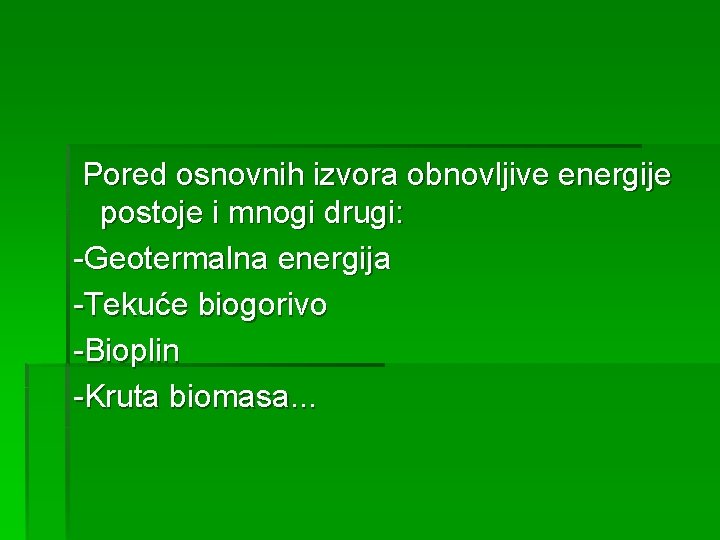 Pored osnovnih izvora obnovljive energije postoje i mnogi drugi:

-Geotermalna energija

-Tekuće biogorivo

-Bioplin

-Kruta biomasa...